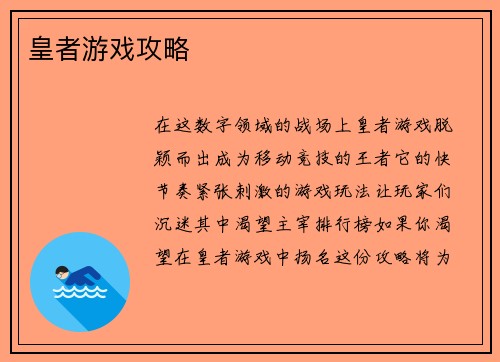 皇者游戏攻略

在这数字领域的战场上皇者游戏脱颖而出成为移动竞技的王者它的快节奏紧张刺激的游戏玩法让玩家们沉迷其中渴望主宰排行榜如果你渴望在皇者游戏中扬名这份攻略将为